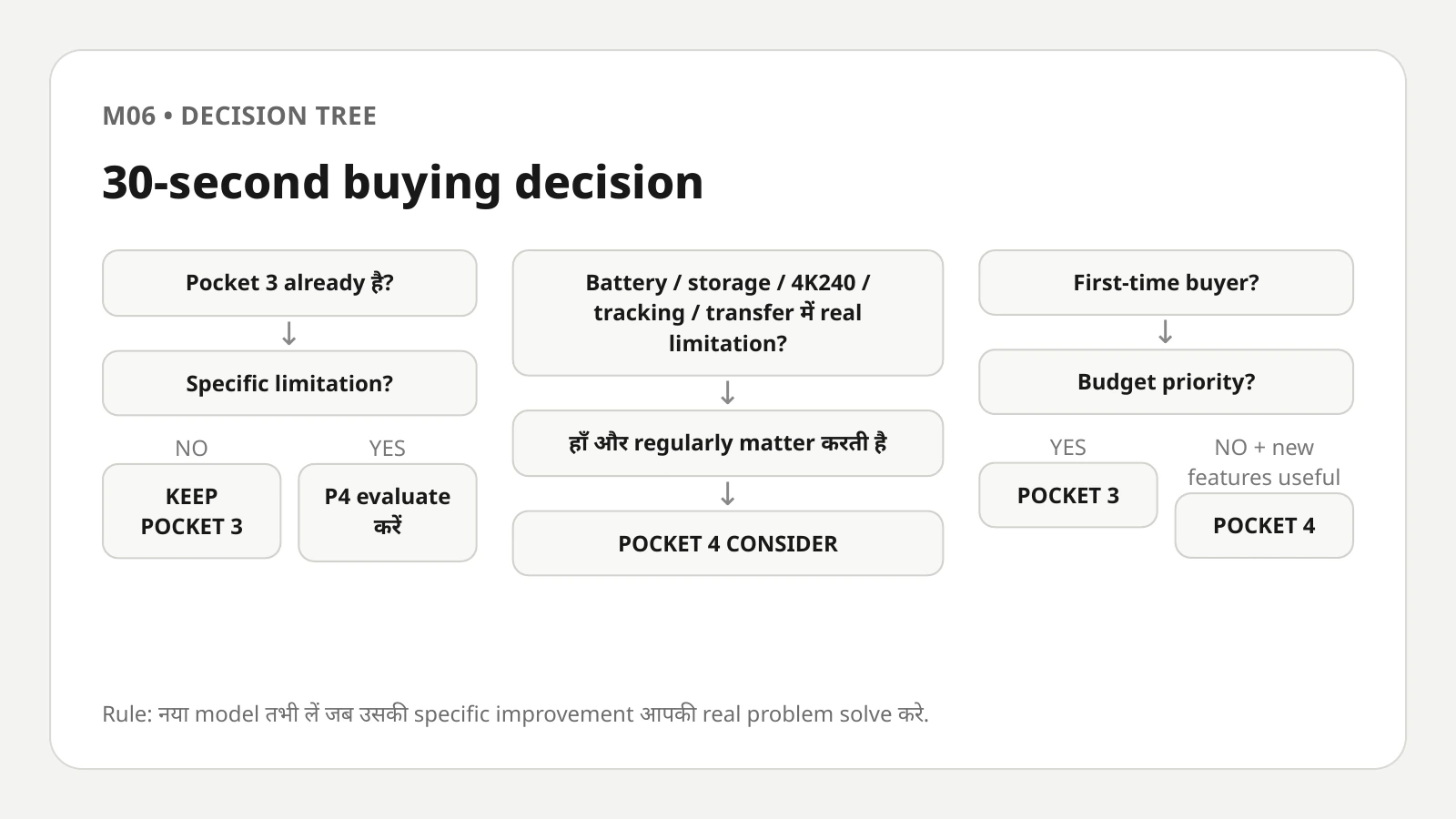 M06 • DECISION TREE

30-second buying decision

Pocket 3 already है?

↓

Specific limitation?

NO

KEEP POCKET 3

YES

P4 evaluate करें

Battery / storage / 4K240 / tracking / transfer में real limitation?

↓

हाँ और regularly matter करती है

↓

POCKET 4 CONSIDER

First-time buyer?

↓

Budget priority?

YES

POCKET 3

NO + new features useful

POCKET 4

Rule: नया model तभी लें जब उसकी specific improvement आपकी real problem solve करे.